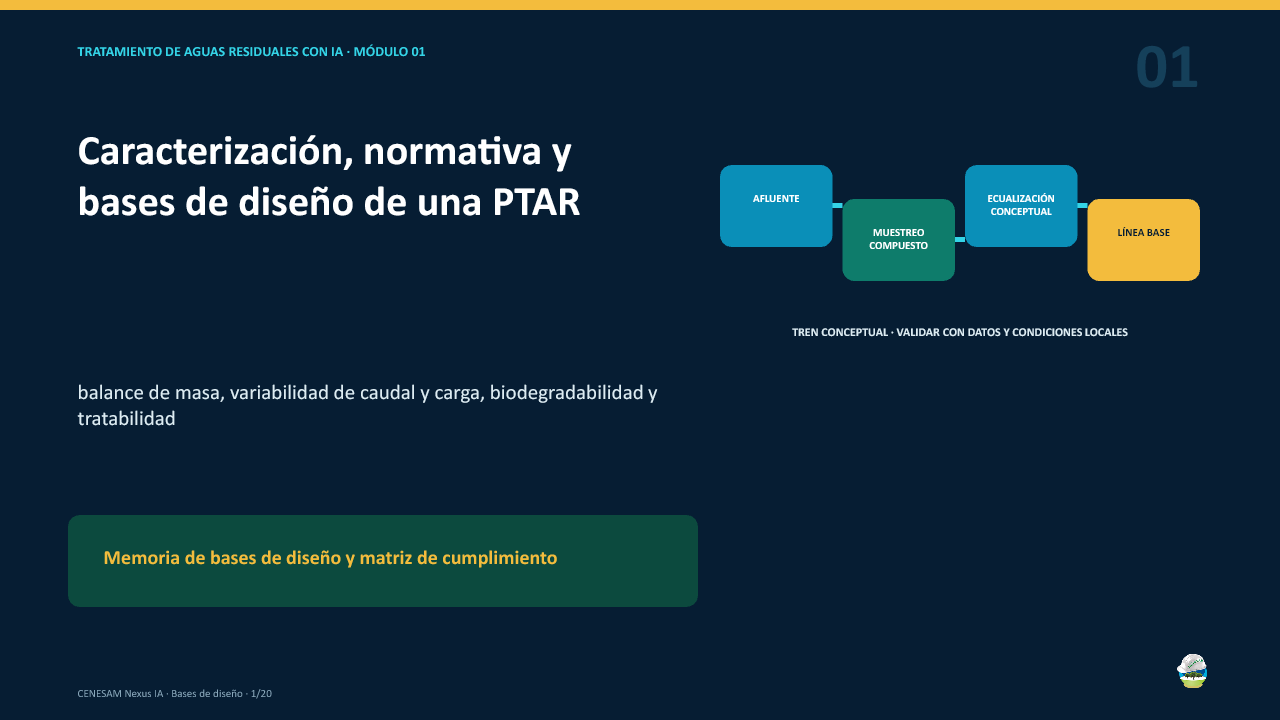 TRATAMIENTO DE AGUAS RESIDUALES CON IA · MÓDULO 01

01

Caracterización, normativa y bases de diseño de una PTAR

AFLUENTE

MUESTREO COMPUESTO

ECUALIZACIÓN CONCEPTUAL

LÍNEA BASE

TREN CONCEPTUAL · VALIDAR CON DATOS Y CONDICIONES LOCALES

balance de masa, variabilidad de caudal y carga, biodegradabilidad y tratabilidad

Memoria de bases de diseño y matriz de cumplimiento

CENESAM Nexus IA · Bases de diseño · 1/20